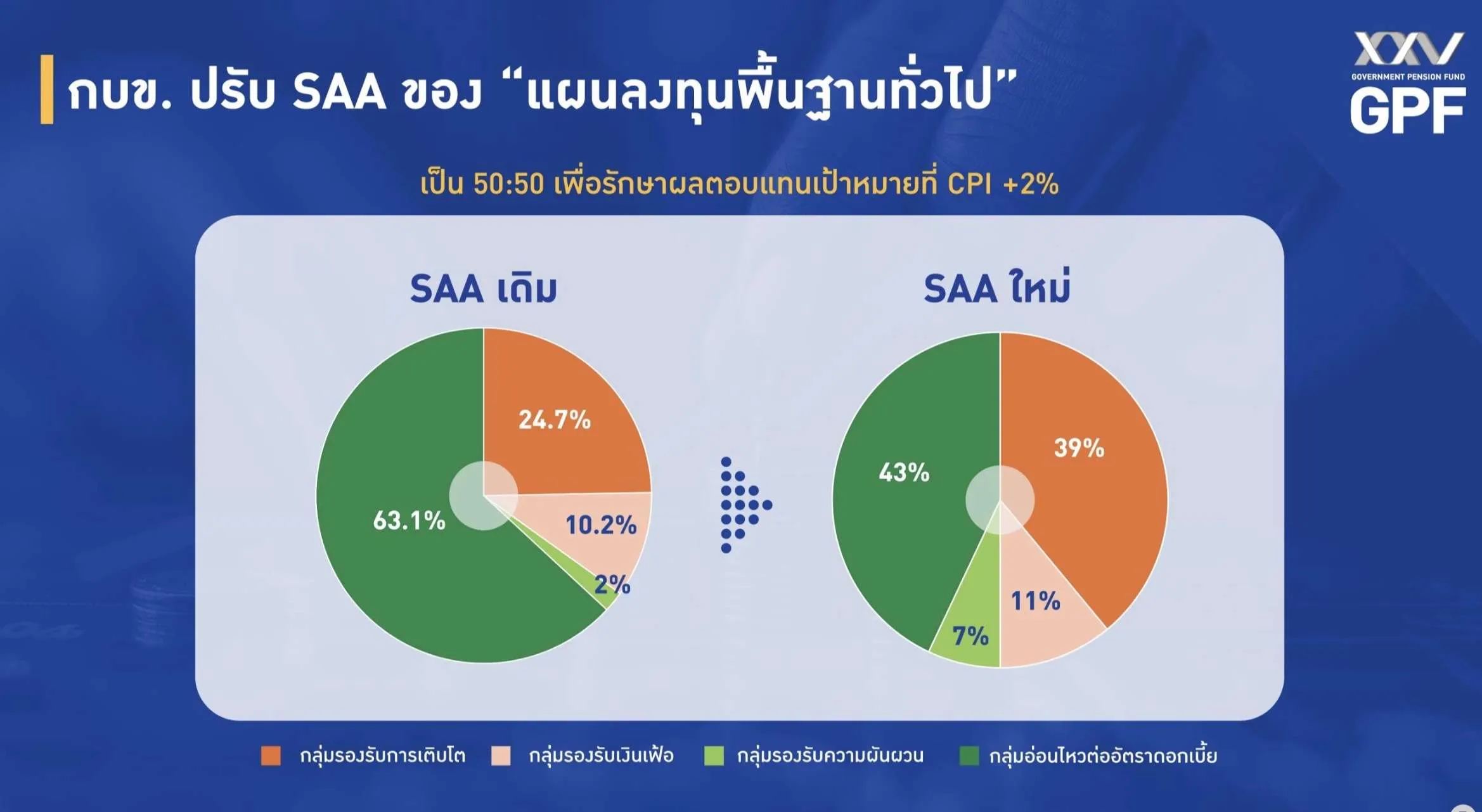 กบข. ปรับ SAA ของ “แผนลงทุนพื้นฐานทั่วไป”

XXV
GOVERNMENT PENSION FUND
GPF

เป็น 50:50 เพื่อรักษาผลตอบแทนเป้าหมายที่ CPI +2%

SAA เดิม

24.7%
10.2%
2%
63.1%

SAA ใหม่

39%
11%
7%
43%

กลุ่มรองรับการเติบโต กลุ่มรองรับเงินเฟ้อ กลุ่มรองรับความผันผวน กลุ่มอ่อนไหวต่ออัตราดอกเบี้ย